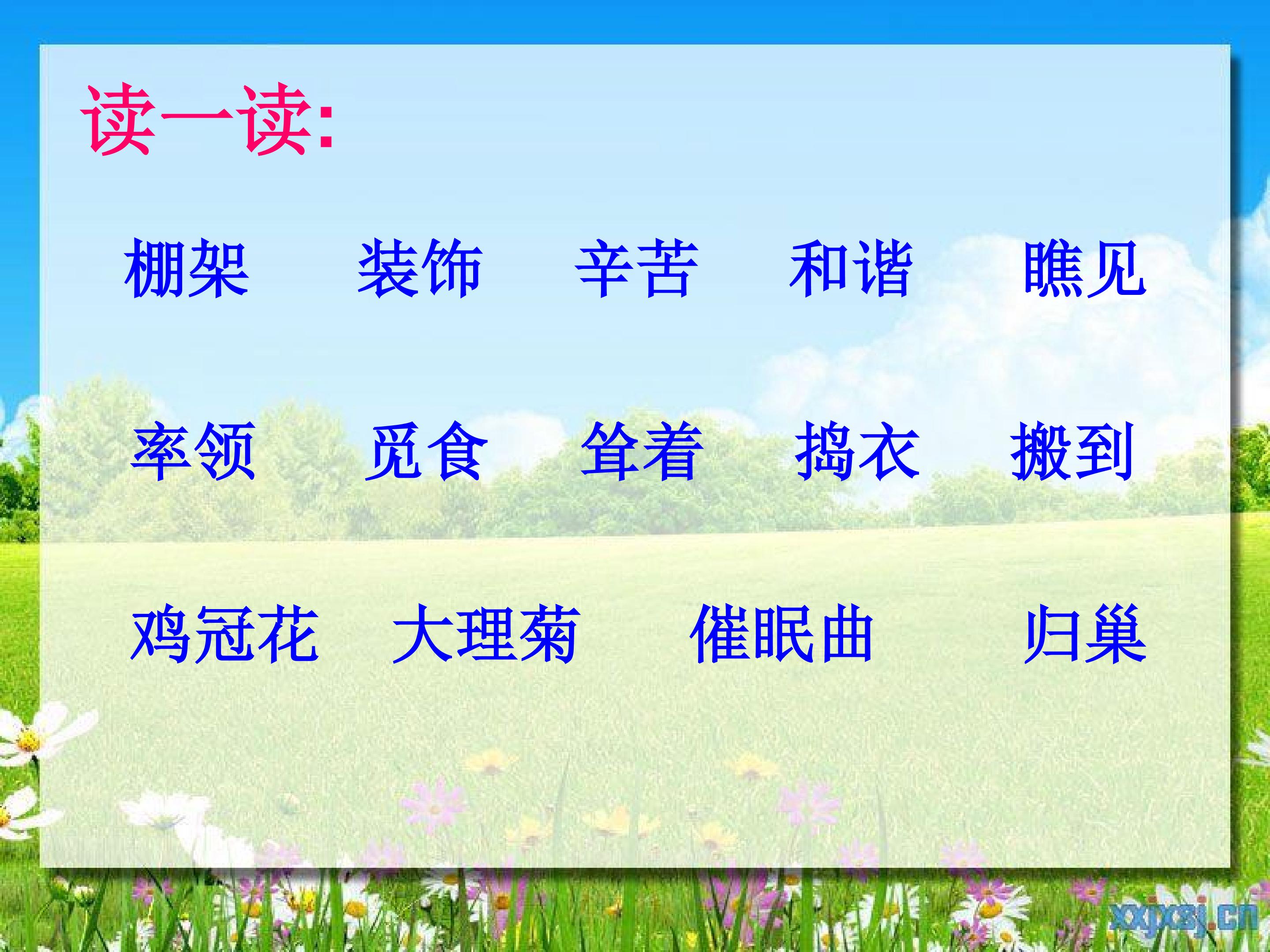 读一读:

棚架　装饰　辛苦　和谐　瞧见

率领　觅食　耸着　捣衣　搬到

鸡冠花　大理菊　催眠曲　归巢

xxjxsj.cn